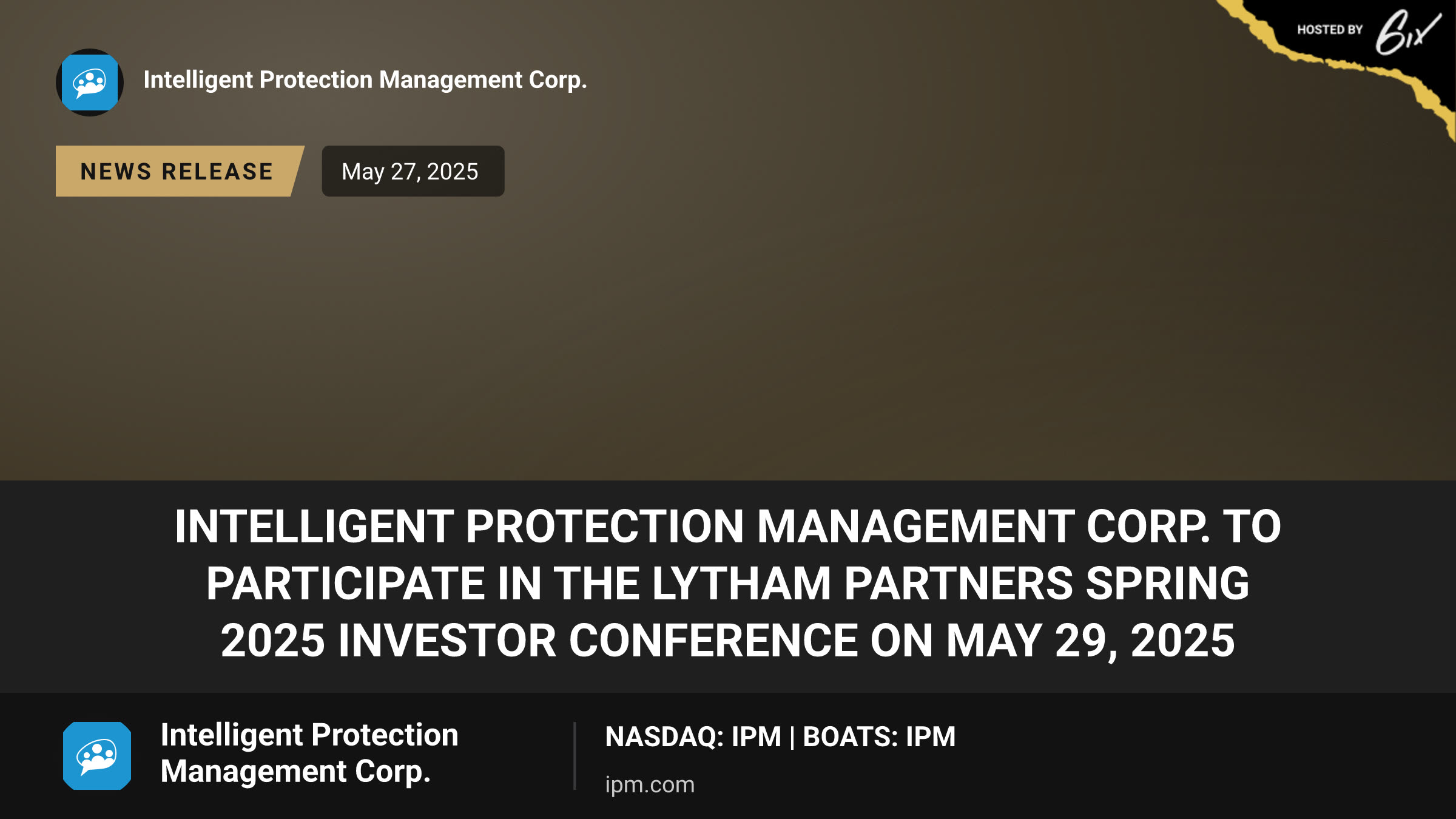 HOSTED BY 6ix

Intelligent Protection Management Corp.

NEWS RELEASE

May 27, 2025

INTELLIGENT PROTECTION MANAGEMENT CORP. TO PARTICIPATE IN THE LYTHAM PARTNERS SPRING 2025 INVESTOR CONFERENCE ON MAY 29, 2025

Intelligent Protection Management Corp.

NASDAQ: IPM | BOATS: IPM

ipm.com